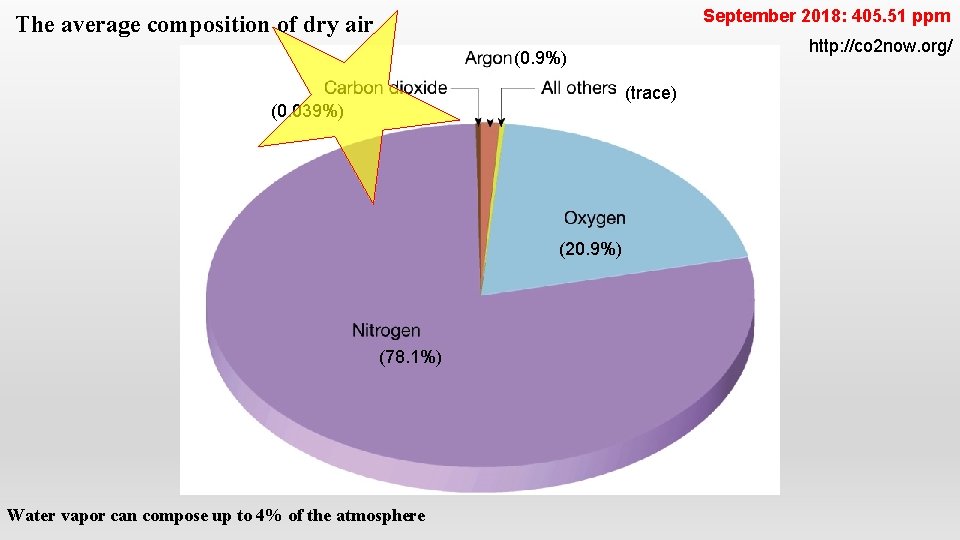 The average composition of dry air

September 2018: 405.51 ppm

http://co2now.org/

Argon (0.9%)

Carbon dioxide (0.039%)

All others (trace)

Oxygen (20.9%)

Nitrogen (78.1%)

Water vapor can compose up to 4% of the atmosphere